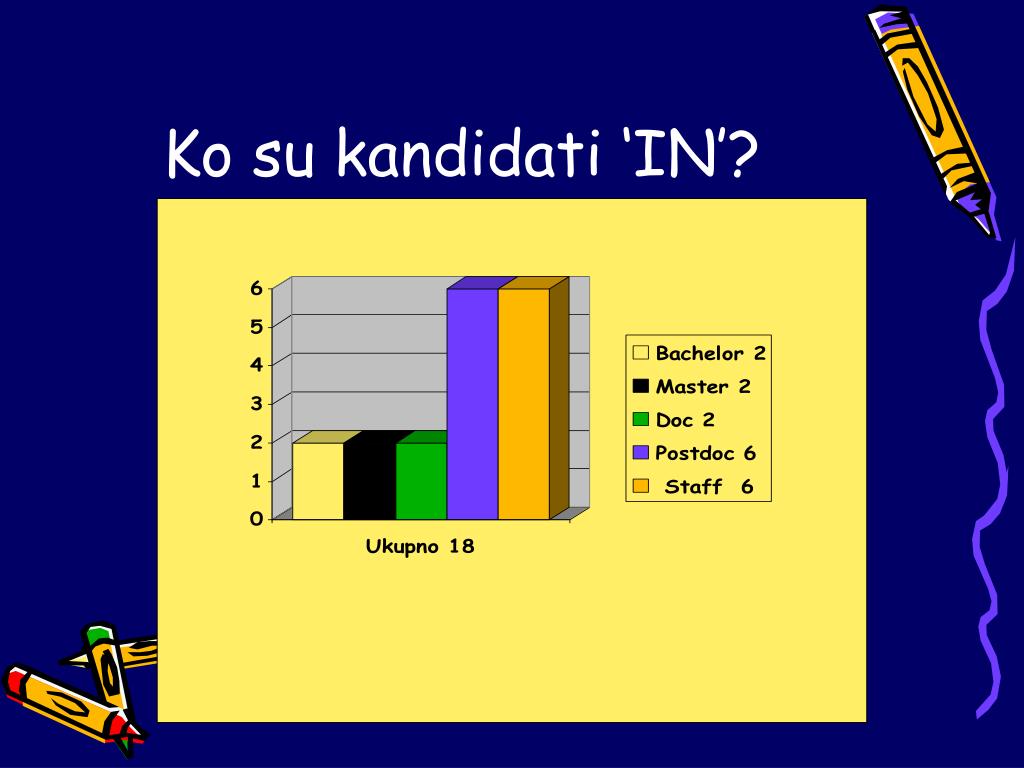 Ko su kandidati ‘IN’?

6
5
4
3
2
1
0

Ukupno 18

Bachelor 2
Master 2
Doc 2
Postdoc 6
Staff 6